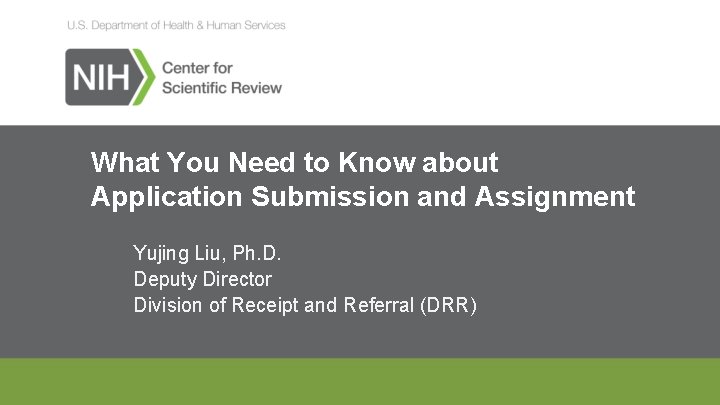 U.S. Department of Health & Human Services

NIH Center for Scientific Review

What You Need to Know about Application Submission and Assignment

Yujing Liu, Ph.D.
Deputy Director
Division of Receipt and Referral (DRR)